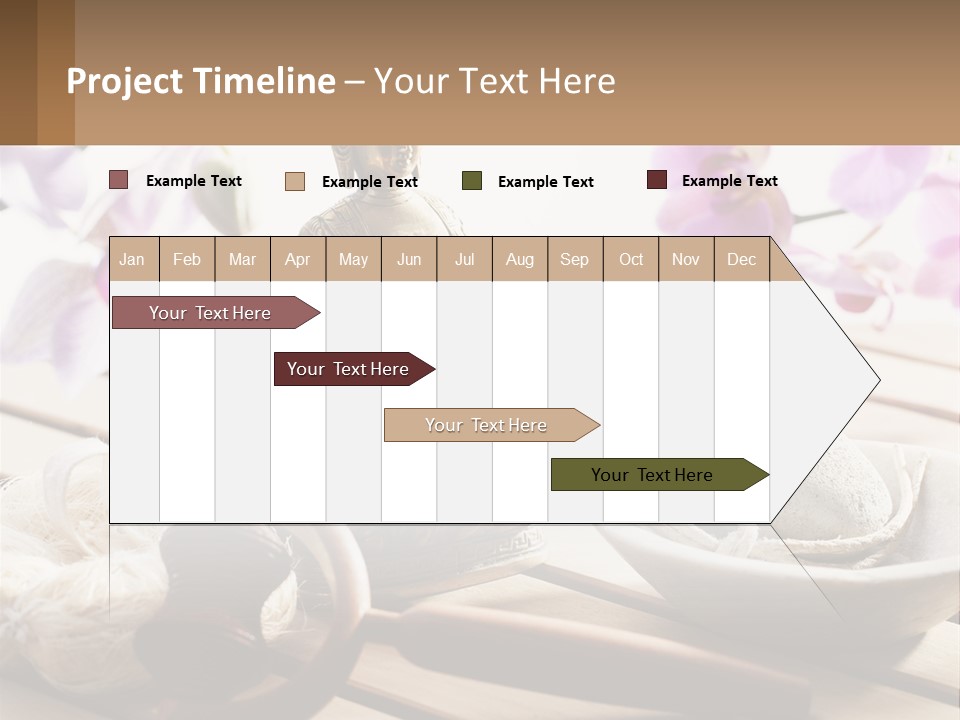 Project Timeline – Your Text Here

Example Text
Example Text
Example Text
Example Text

| Jan | Feb | Mar | Apr | May | Jun | Jul | Aug | Sep | Oct | Nov | Dec |
|---|---|---|---|---|---|---|---|---|---|---|---|

Your Text Here
Your Text Here
Your Text Here
Your Text Here